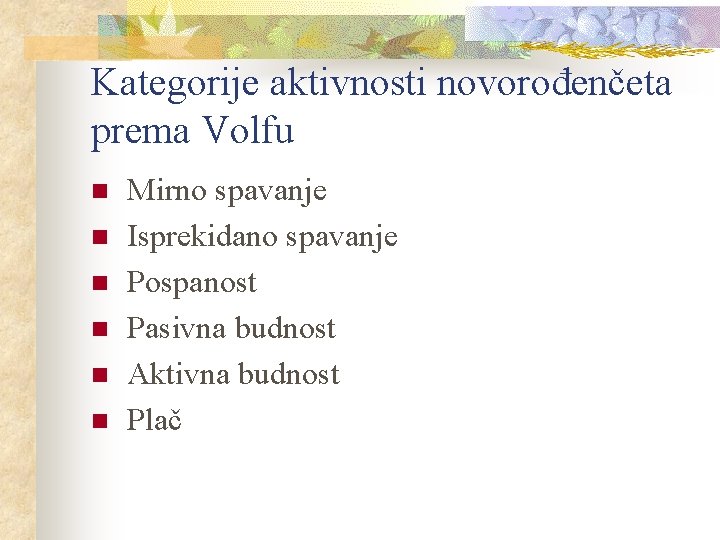 Kategorije aktivnosti novorođenčeta prema Volfu

- Mirno spavanje
- Isprekidano spavanje
- Pospanost
- Pasivna budnost
- Aktivna budnost
- Plač